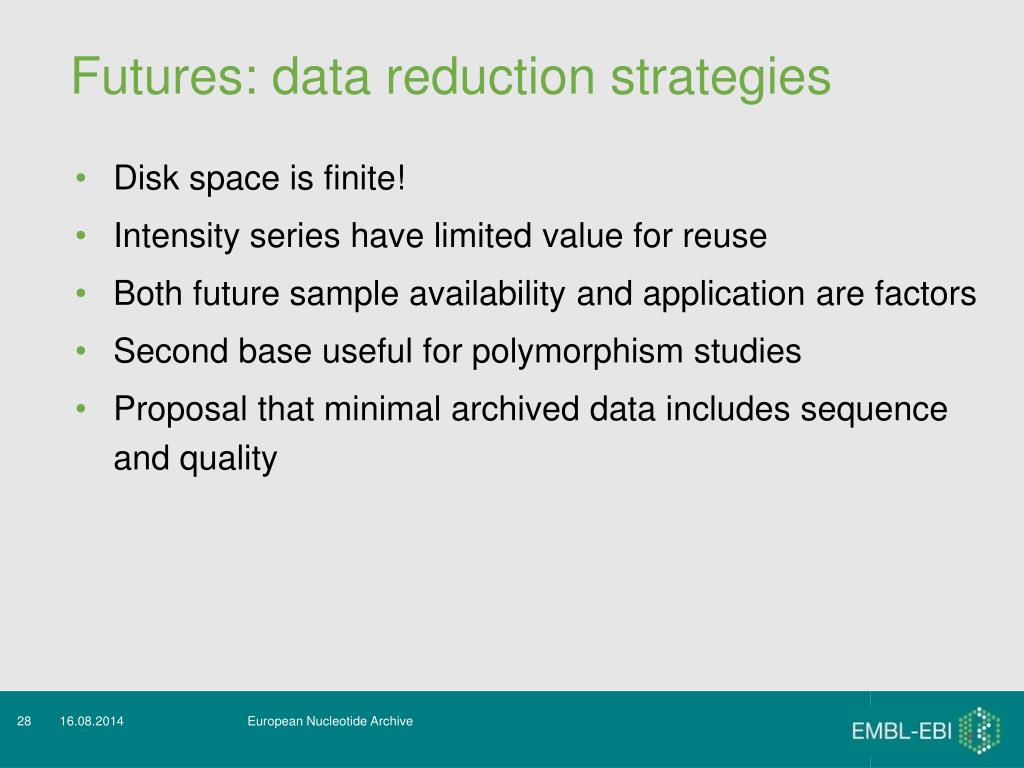 Futures: data reduction strategies

• Disk space is finite!
• Intensity series have limited value for reuse
• Both future sample availability and application are factors
• Second base useful for polymorphism studies
• Proposal that minimal archived data includes sequence and quality

28 16.08.2014 European Nucleotide Archive

EMBL-EBI